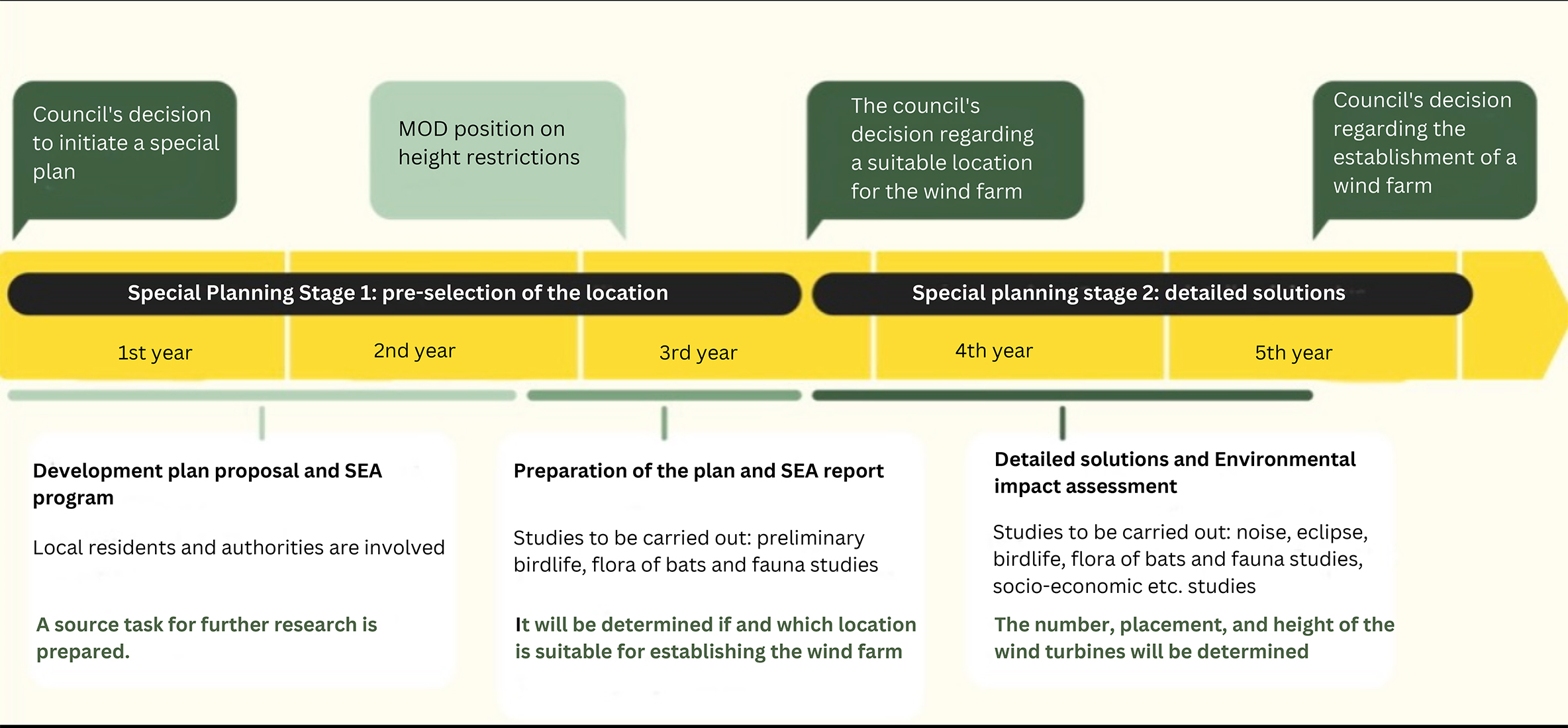 Council's decision to initiate a special plan

MOD position on height restrictions

The council's decision regarding a suitable location for the wind farm

Council's decision regarding the establishment of a wind farm

Special Planning Stage 1: pre-selection of the location

Special planning stage 2: detailed solutions

1st year

2nd year

3rd year

4th year

5th year

Development plan proposal and SEA program

Local residents and authorities are involved

A source task for further research is prepared.

Preparation of the plan and SEA report

Studies to be carried out: preliminary birdlife, flora of bats and fauna studies

It will be determined if and which location is suitable for establishing the wind farm

Detailed solutions and Environmental impact assessment

Studies to be carried out: noise, eclipse, birdlife, flora of bats and fauna studies, socio-economic etc. studies

The number, placement, and height of the wind turbines will be determined